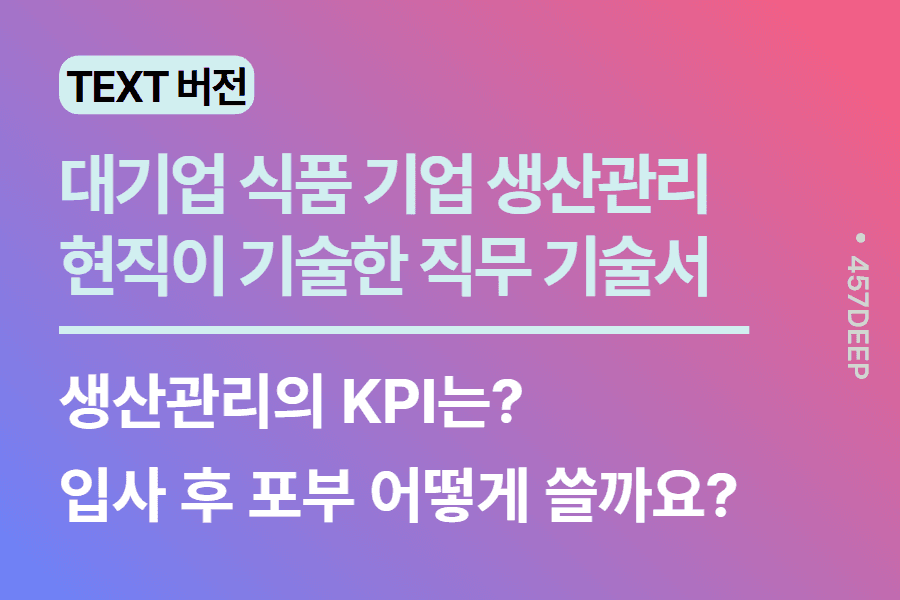 TEXT 버전

대기업 식품 기업 생산관리 현직이 기술한 직무 기술서

생산관리의 KPI는?

입사 후 포부 어떻게 쓸까요?

• 457DEEP